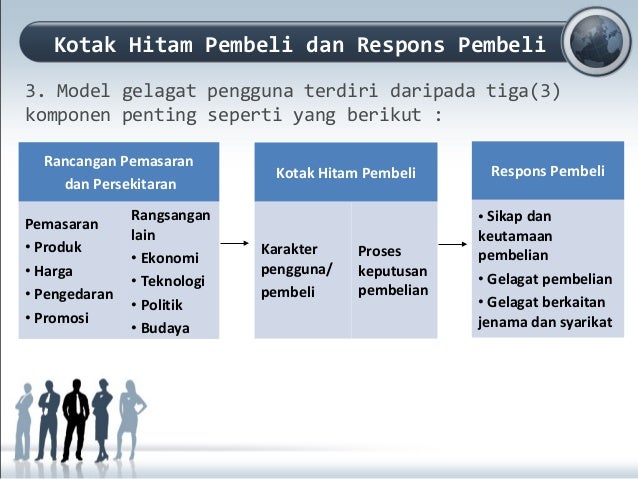 Kotak Hitam Pembeli dan Respons Pembeli

3. Model gelagat pengguna terdiri daripada tiga(3) komponen penting seperti yang berikut :

Rancangan Pemasaran dan Persekitaran

Pemasaran
• Produk
• Harga
• Pengedaran
• Promosi

Rangsangan lain
• Ekonomi
• Teknologi
• Politik
• Budaya

Kotak Hitam Pembeli

Karakter pengguna/ pembeli

Proses keputusan pembelian

Respons Pembeli

• Sikap dan keutamaan pembelian
• Gelagat pembelian
• Gelagat berkaitan jenama dan syarikat